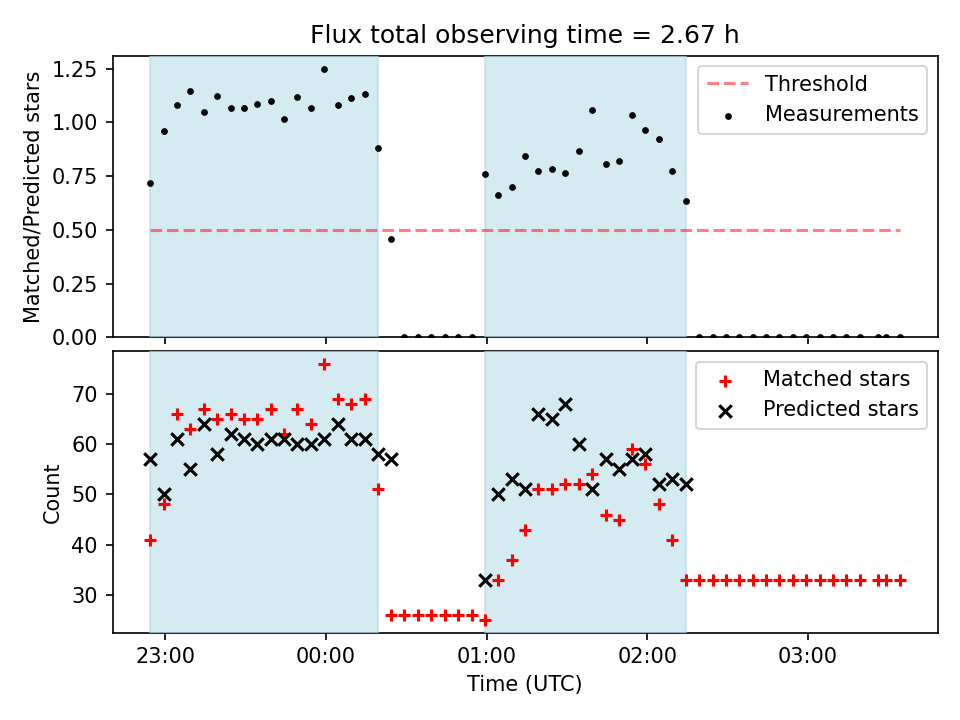 Flux total observing time = 2.67 h

Matched/Predicted stars

1.25
1.00
0.75
0.50
0.25
0.00

Threshold
Measurements

Count

70
60
50
40
30

Matched stars
Predicted stars

23:00
00:00
01:00
02:00
03:00

Time (UTC)